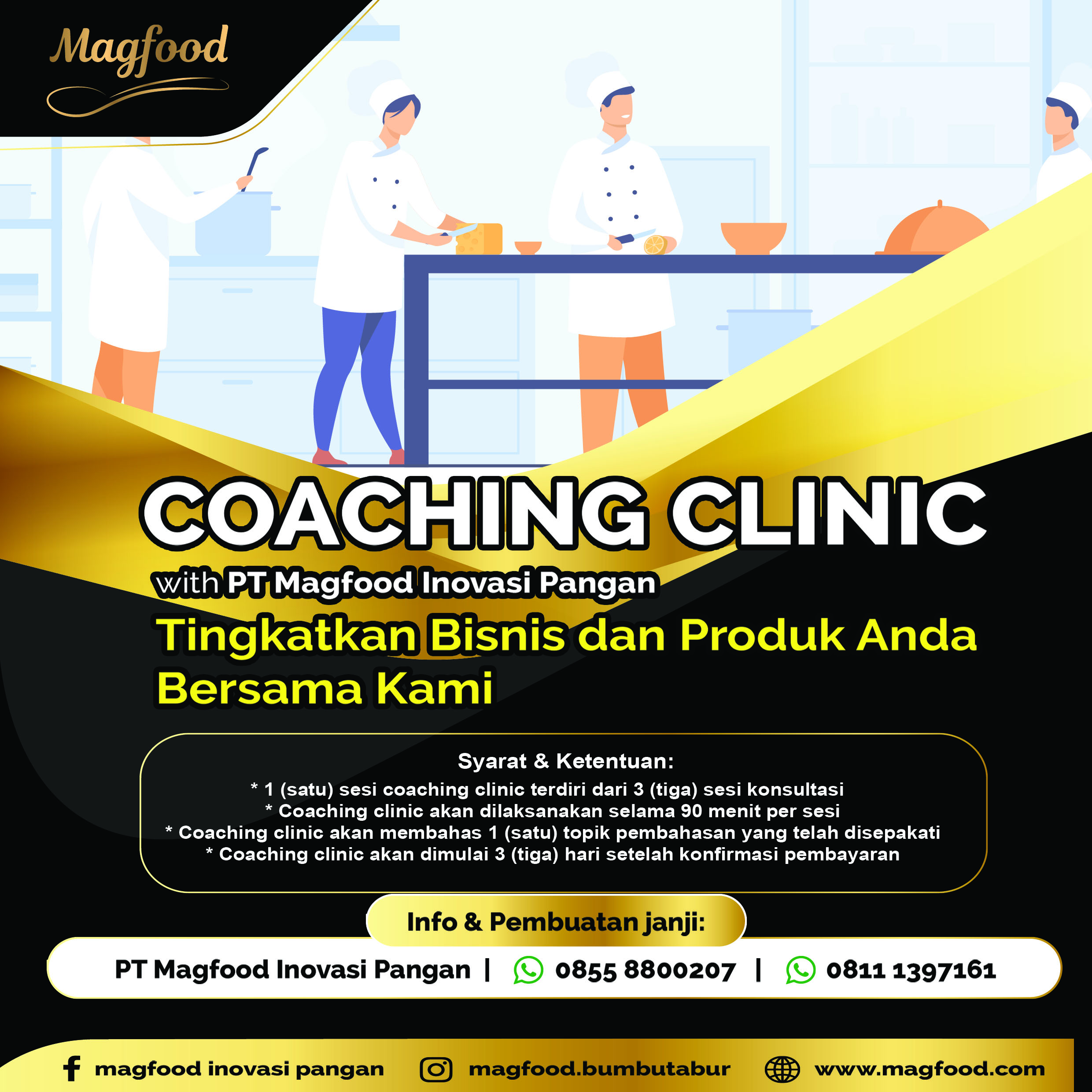 Magfood

COACHING CLINIC

with PT Magfood Inovasi Pangan

Tingkatkan Bisnis dan Produk Anda Bersama Kami

Syarat & Ketentuan:
* 1 (satu) sesi coaching clinic terdiri dari 3 (tiga) sesi konsultasi
* Coaching clinic akan dilaksanakan selama 90 menit per sesi
* Coaching clinic akan membahas 1 (satu) topik pembahasan yang telah disepakati
* Coaching clinic akan dimulai 3 (tiga) hari setelah konfirmasi pembayaran

Info & Pembuatan janji:

PT Magfood Inovasi Pangan | 0855 8800207 | 0811 1397161

magfood inovasi pangan magfood.bumbutabur www.magfood.com